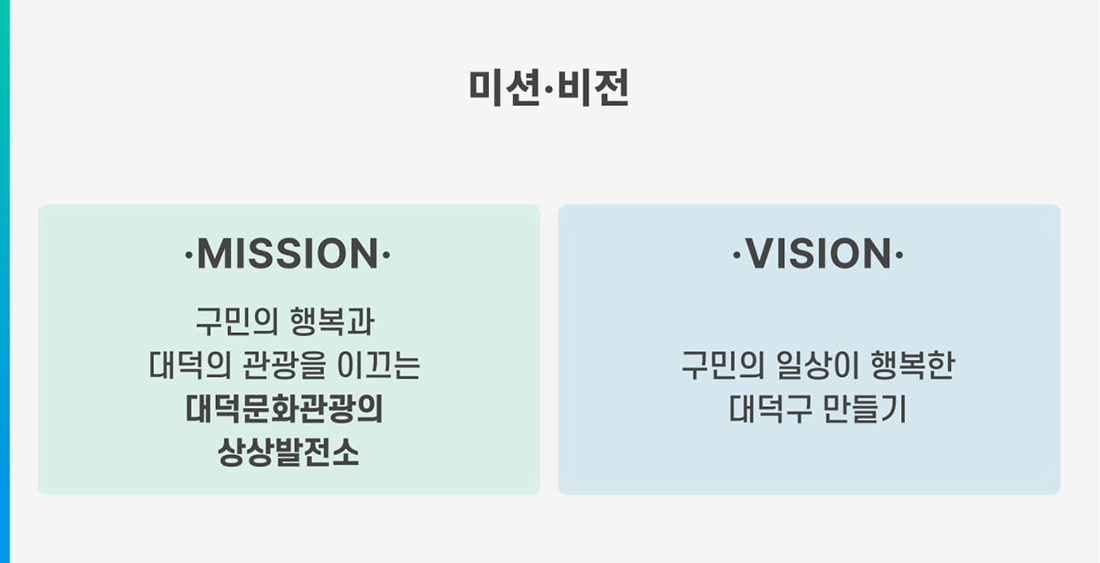 미션·비전

·MISSION·

구민의 행복과
대덕의 관광을 이끄는
대덕문화관광의
상상발전소

·VISION·

구민의 일상이 행복한
대덕구 만들기